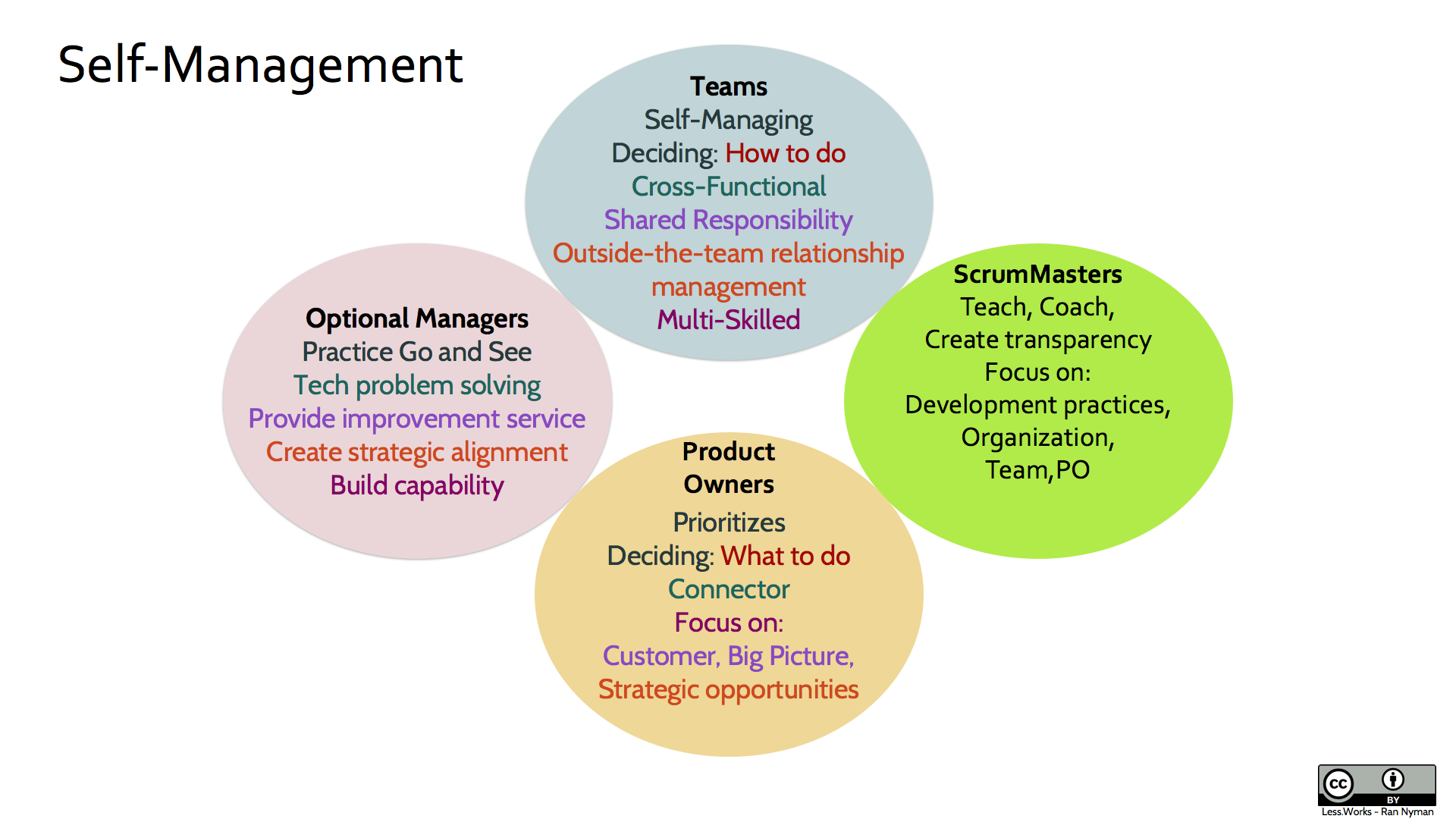 Self-Management

Teams
Self-Managing
Deciding: How to do
Cross-Functional
Shared Responsibility
Outside-the-team relationship management
Multi-Skilled

Optional Managers
Practice Go and See
Tech problem solving
Provide improvement service
Create strategic alignment
Build capability

ScrumMasters
Teach, Coach,
Create transparency
Focus on:
Development practices,
Organization,
Team,PO

Product Owners
Prioritizes
Deciding: What to do
Connector
Focus on:
Customer, Big Picture,
Strategic opportunities

cc BY
Less.Works - Ran Nyman